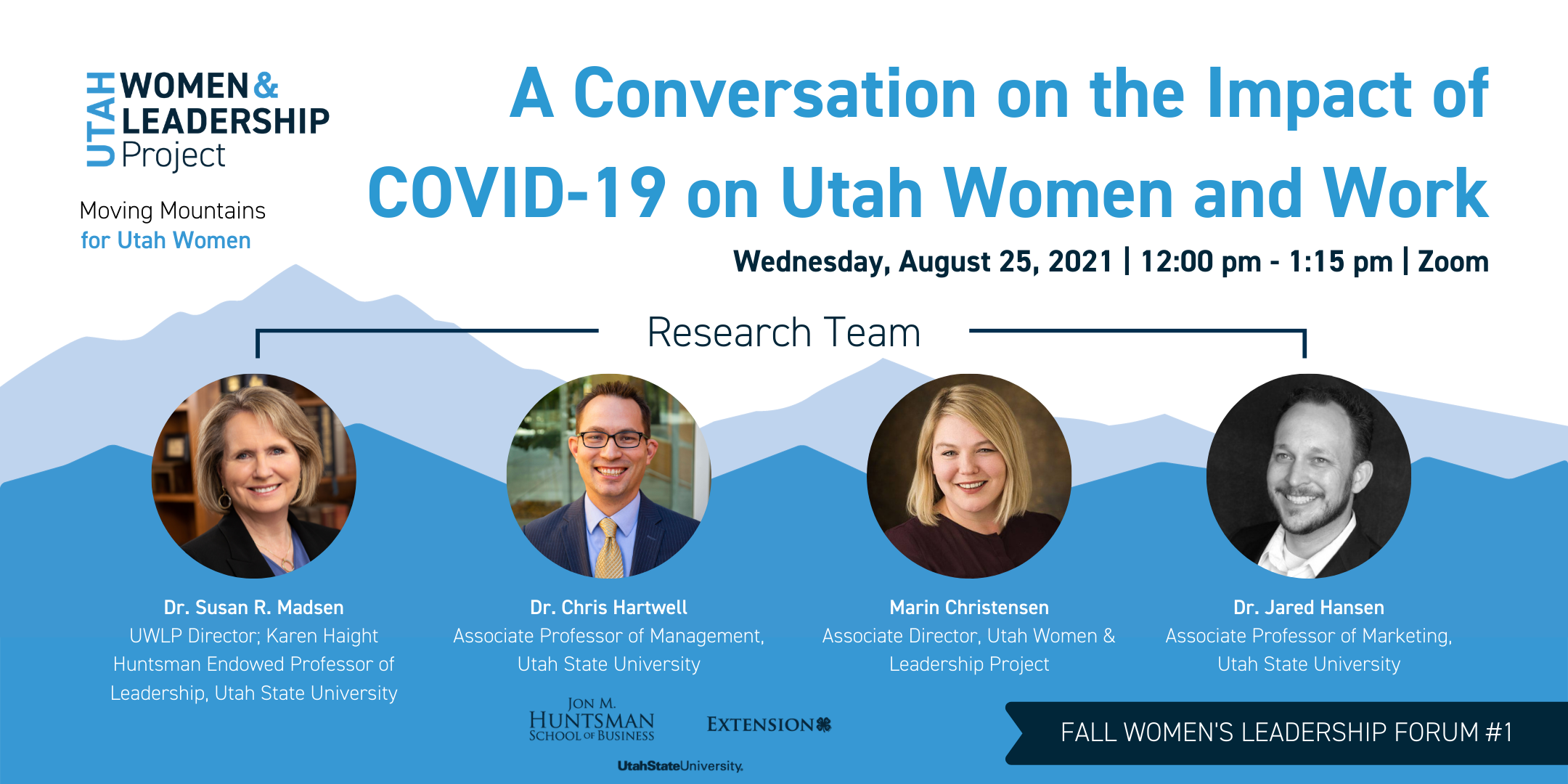 UTAH WOMEN & LEADERSHIP Project

Moving Mountains for Utah Women

A Conversation on the Impact of COVID-19 on Utah Women and Work

Wednesday, August 25, 2021 | 12:00 pm - 1:15 pm | Zoom

Research Team

Dr. Susan R. Madsen
UWLP Director; Karen Haight Huntsman Endowed Professor of Leadership, Utah State University

Dr. Chris Hartwell
Associate Professor of Management, Utah State University

Marin Christensen
Associate Director, Utah Women & Leadership Project

Dr. Jared Hansen
Associate Professor of Marketing, Utah State University

JON M. HUNTSMAN SCHOOL OF BUSINESS

EXTENSION

UtahStateUniversity.

FALL WOMEN'S LEADERSHIP FORUM #1